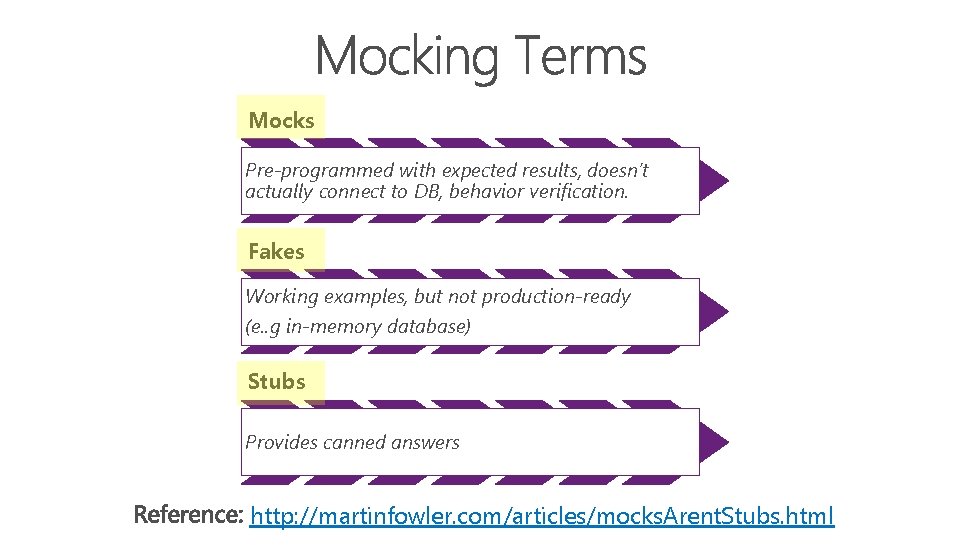 Mocking Terms

Mocks

Pre-programmed with expected results, doesn't actually connect to DB, behavior verification.

Fakes

Working examples, but not production-ready

(e..g in-memory database)

Stubs

Provides canned answers

Reference: http://martinfowler.com/articles/mocksArentStubs.html